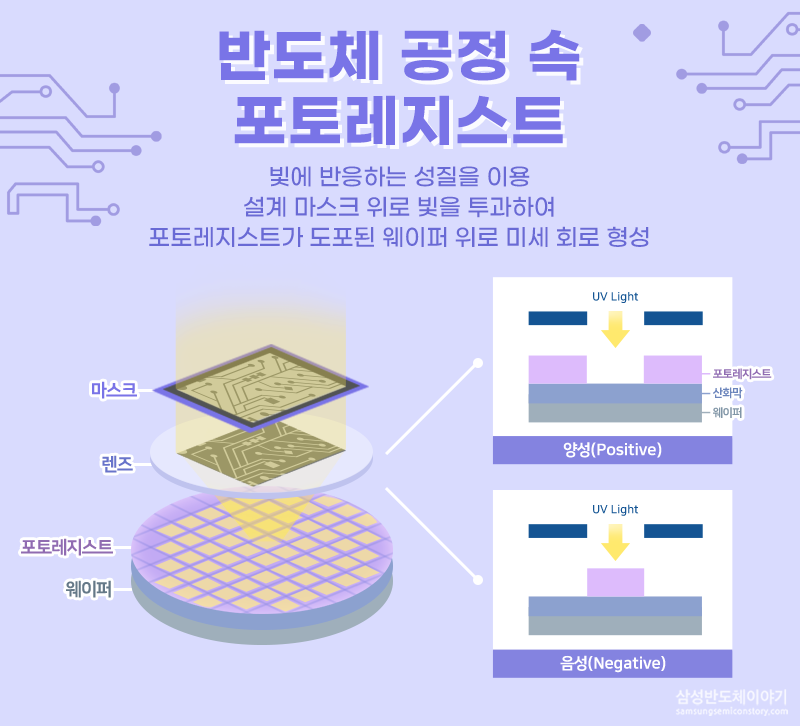 반도체 공정 속
포토레지스트

빛에 반응하는 성질을 이용
설계 마스크 위로 빛을 투과하여
포토레지스트가 도포된 웨이퍼 위로 미세 회로 형성

마스크

렌즈

포토레지스트

웨이퍼

UV Light

포토레지스트

산화막

웨이퍼

양성(Positive)

UV Light

음성(Negative)

삼성반도체이야기
samsungsemiconstory.com